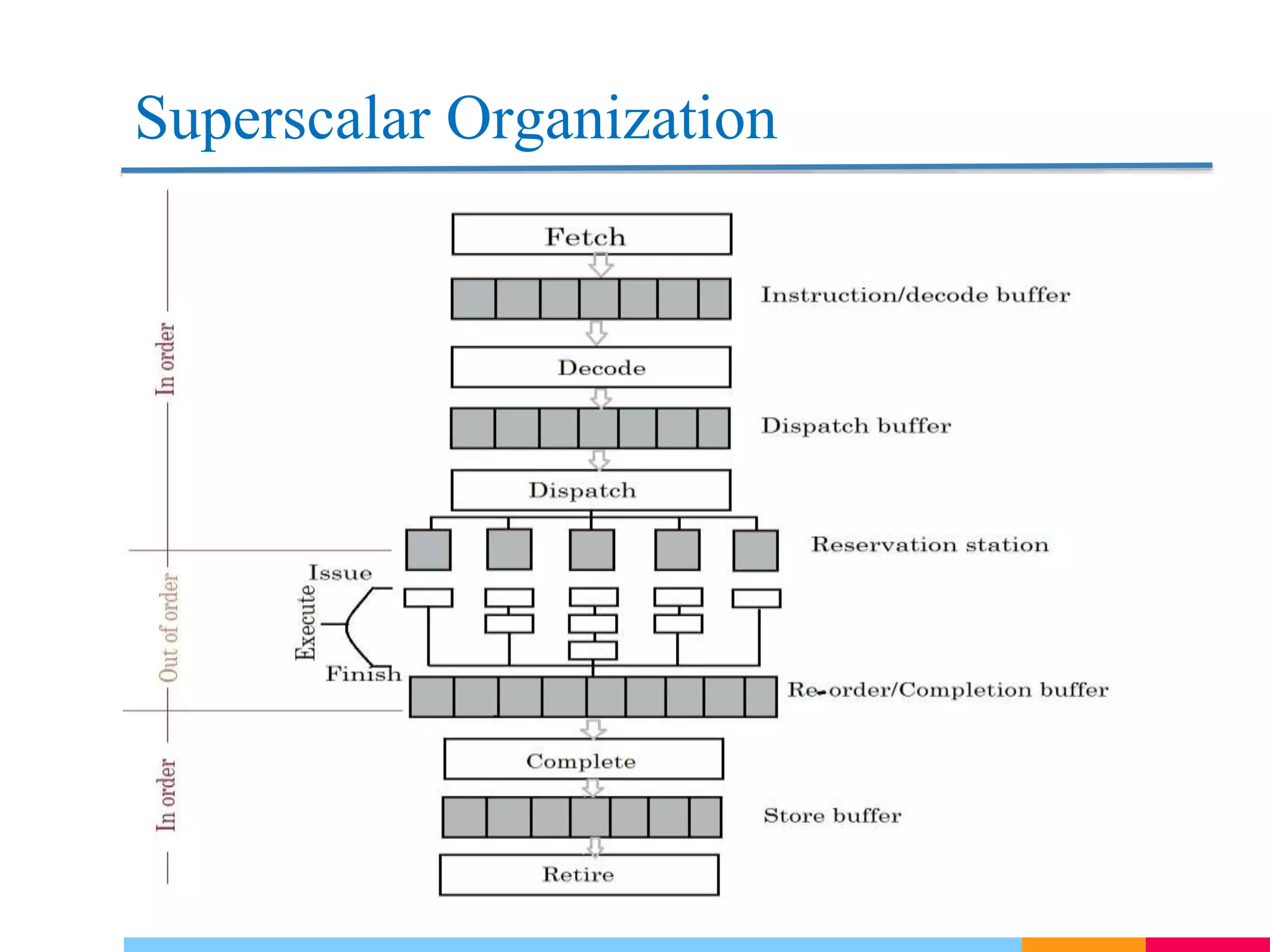 Superscalar Organization

In order

Out of order

In order

Fetch

Instruction/decode buffer

Decode

Dispatch buffer

Dispatch

Reservation station

Issue

Execute

Finish

Re-order/Completion buffer

Complete

Store buffer

Retire